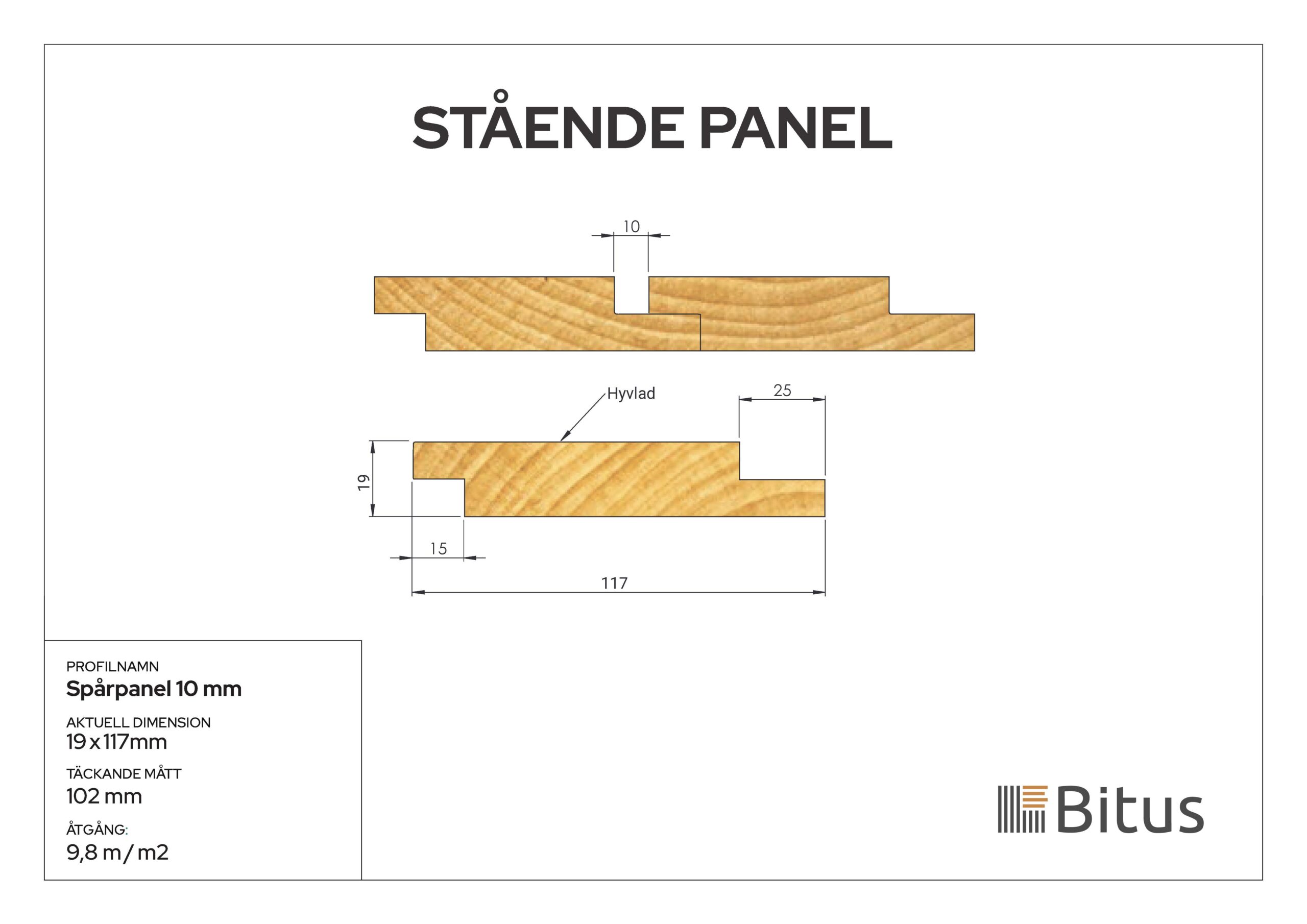 STÅENDE PANEL

10

Hyvlad

25

19

15

117

PROFILNAMN
Spårpanel 10 mm

AKTUELL DIMENSION
19 x 117mm

TÄCKANDE MÅTT
102 mm

ÅTGÅNG:
9,8 m / m2

Bitus